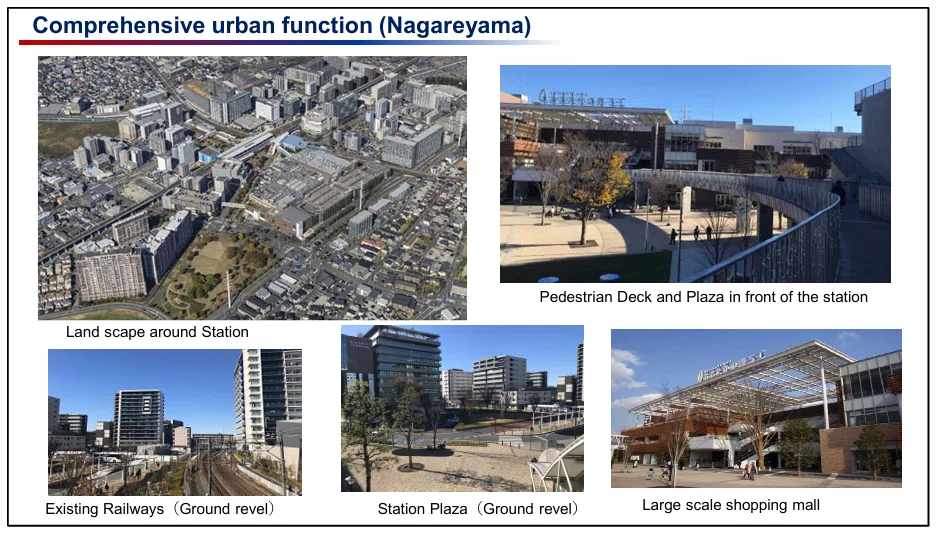 Comprehensive urban function (Nagareyama)

Land scape around Station

Pedestrian Deck and Plaza in front of the station

Existing Railways（Ground revel）

Station Plaza（Ground revel）

Large scale shopping mall